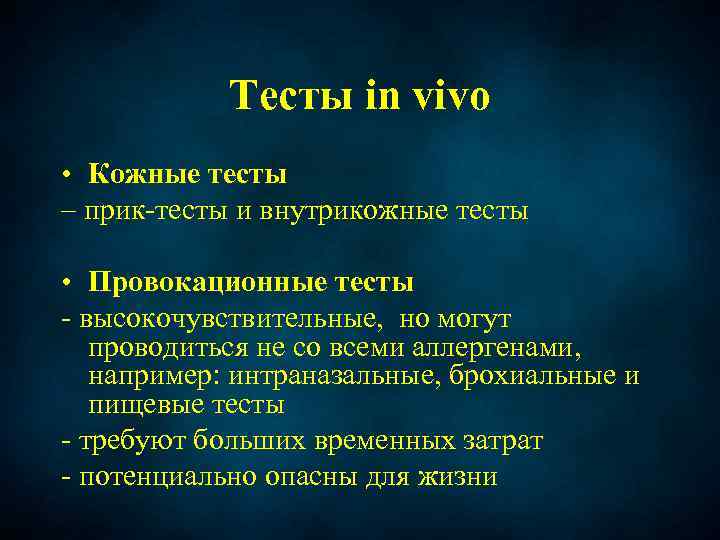 Тесты in vivo

• Кожные тесты

– прик-тесты и внутрикожные тесты

• Провокационные тесты

- высокочувствительные,  но могут проводиться не со всеми аллергенами, например: интраназальные, брохиальные и пищевые тесты

- требуют больших временных затрат

- потенциально опасны для жизни